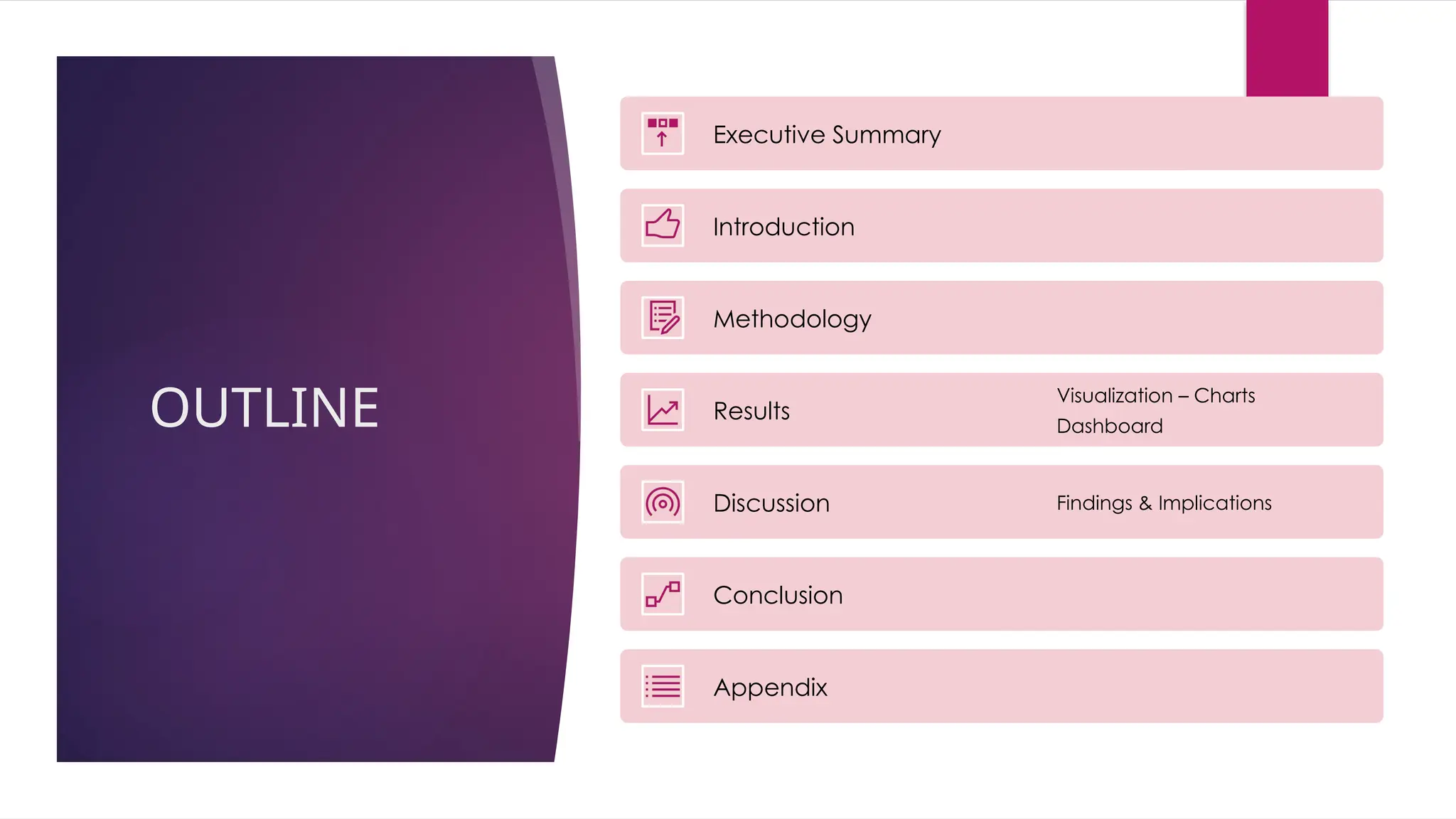 OUTLINE

Executive Summary

Introduction

Methodology

Results

Visualization – Charts
Dashboard

Discussion

Findings & Implications

Conclusion

Appendix